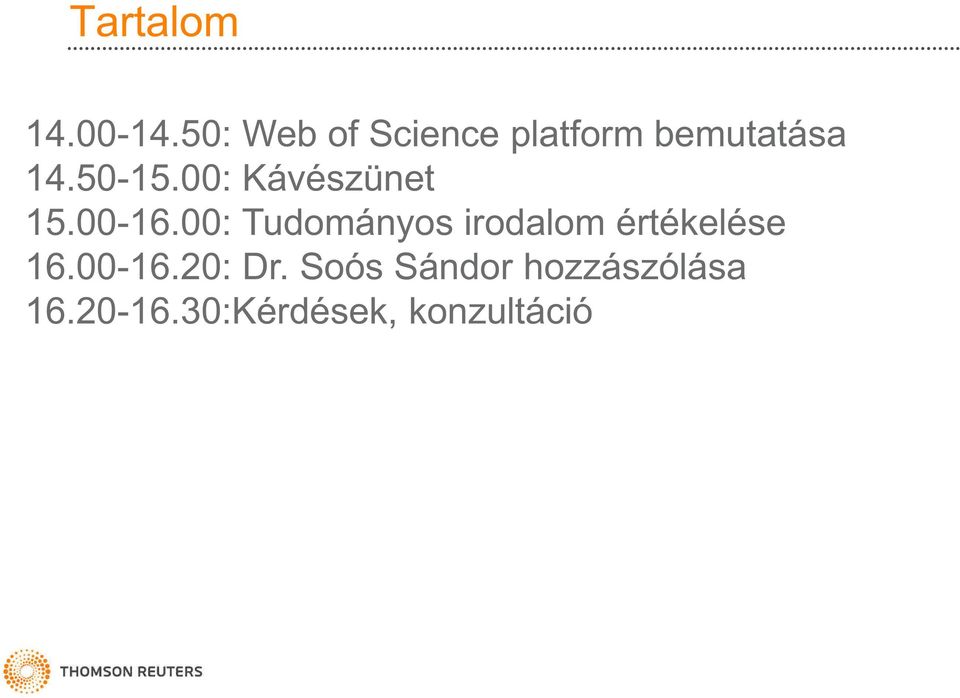 Tartalom

14.00-14.50: Web of Science platform bemutatása
14.50-15.00: Kávészünet
15.00-16.00: Tudományos irodalom értékelése
16.00-16.20: Dr. Soós Sándor hozzászólása
16.20-16.30:Kérdések, konzultáció

THOMSON REUTERS